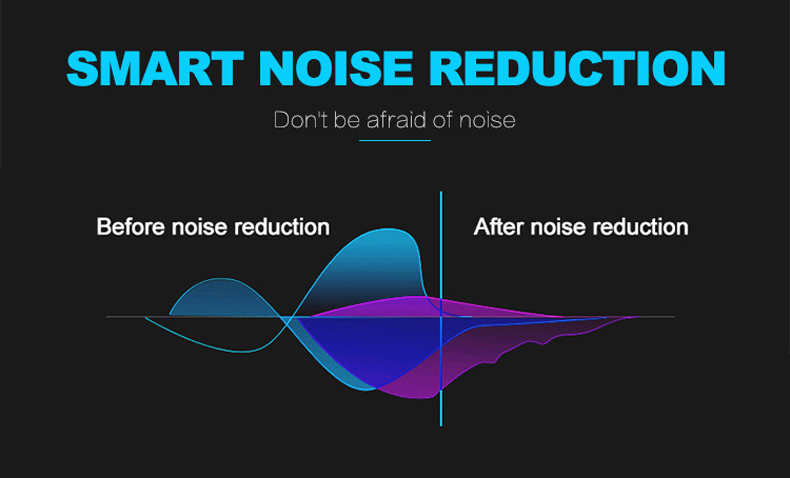 SMART NOISE REDUCTION

Don't be afraid of noise

Before noise reduction

After noise reduction